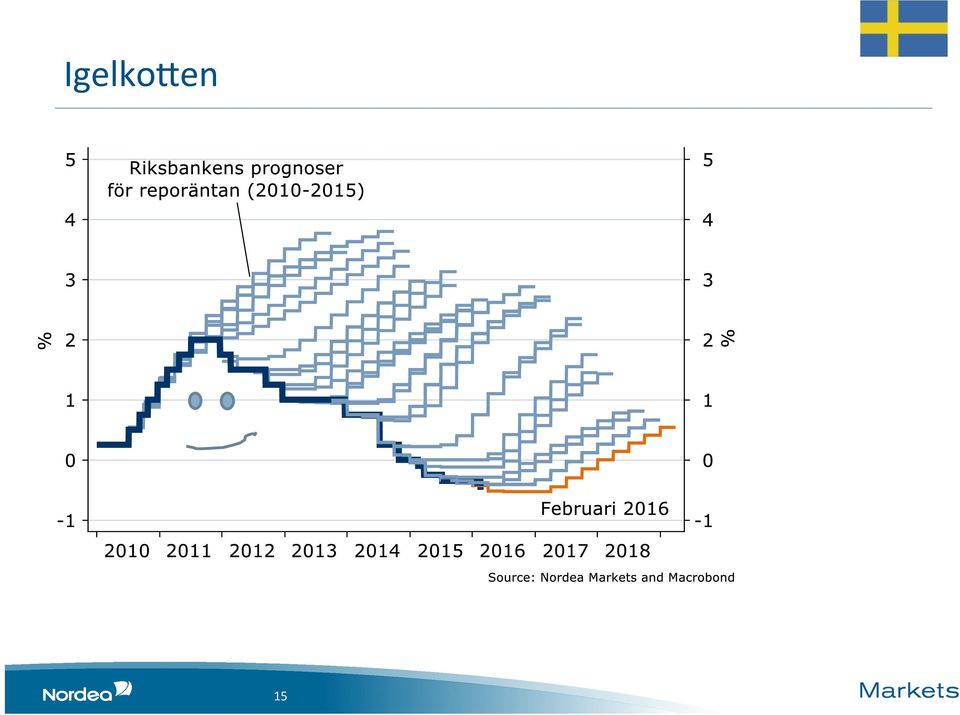 Igelkotten

Riksbankens prognoser för reporäntan (2010-2015)

5
4
3
2
1
0
-1

%

5
4
3
2
1
0
-1

%

Februari 2016

2010 2011 2012 2013 2014 2015 2016 2017 2018

Source: Nordea Markets and Macrobond

Nordea

15

Markets